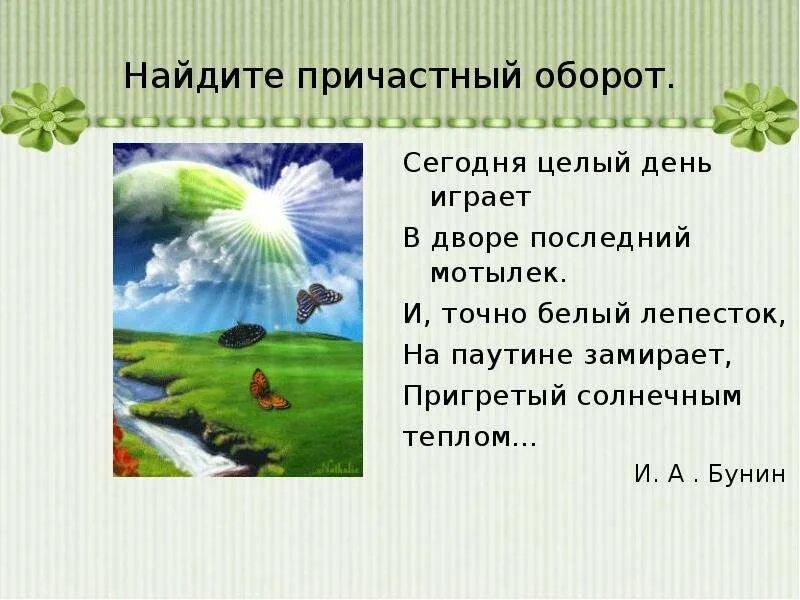 Найдите причастный оборот.

Сегодня целый день играет
В дворе последний мотылек.
И, точно белый лепесток,
На паутине замирает,
Пригретый солнечным теплом...

И. А . Бунин

Nathalie